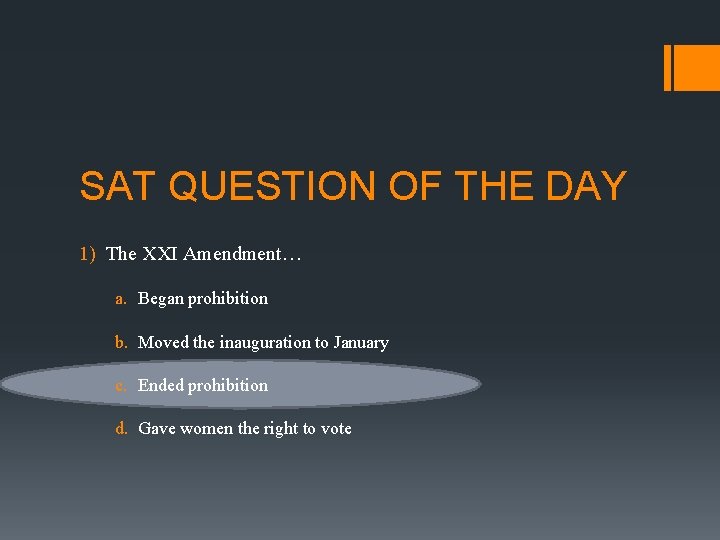 SAT QUESTION OF THE DAY

1) The XXI Amendment…

a. Began prohibition

b. Moved the inauguration to January

c. Ended prohibition

d. Gave women the right to vote